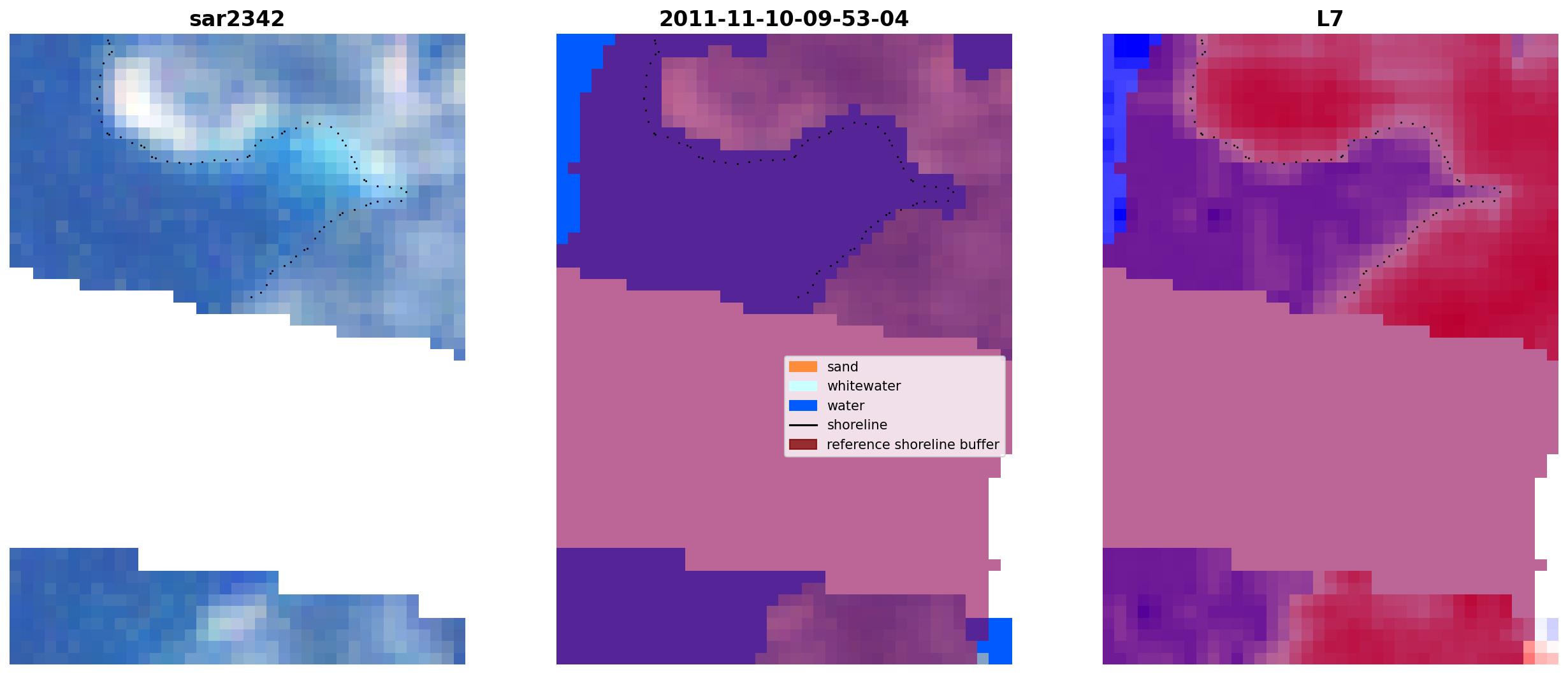 sar2342

2011-11-10-09-53-04

sand
whitewater
water
shoreline
reference shoreline buffer

L7